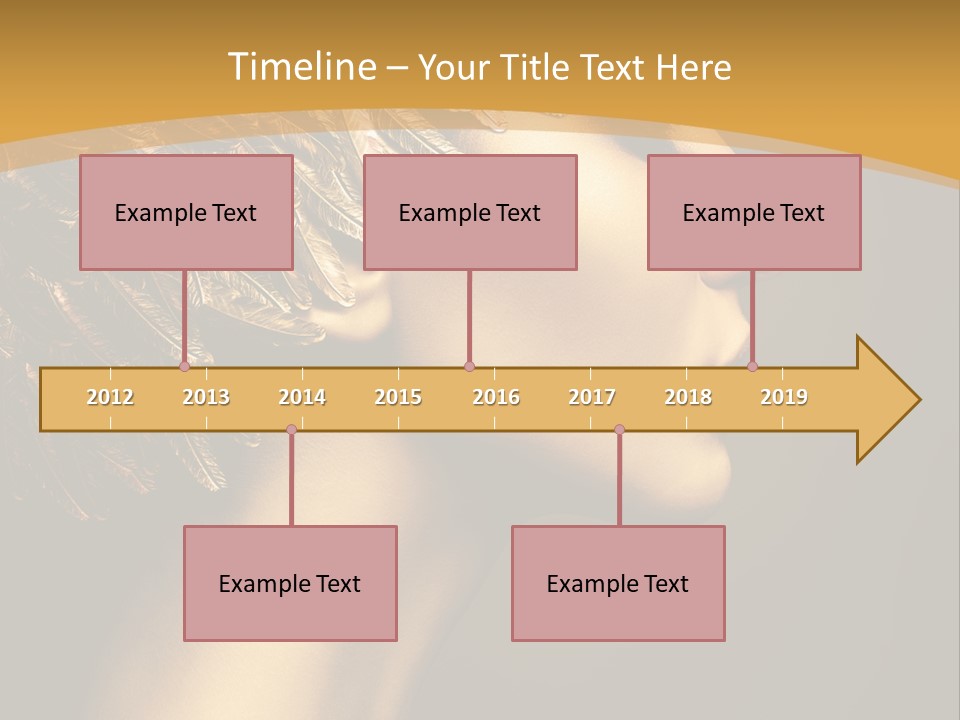 Timeline – Your Title Text Here

Example Text

Example Text

Example Text

2012 2013 2014 2015 2016 2017 2018 2019

Example Text

Example Text